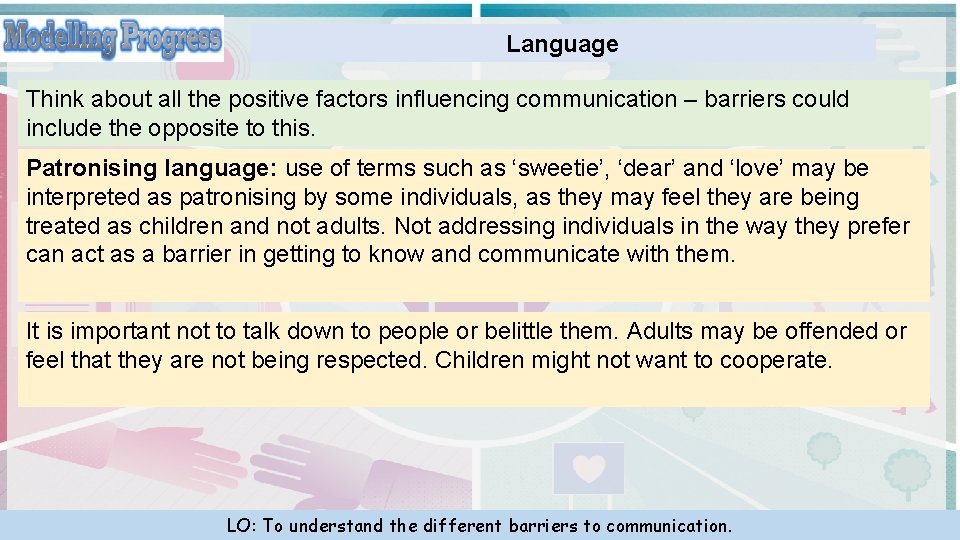 Modelling Progress

Language

Think about all the positive factors influencing communication – barriers could include the opposite to this.

Patronising language: use of terms such as ‘sweetie’, ‘dear’ and ‘love’ may be interpreted as patronising by some individuals, as they may feel they are being treated as children and not adults. Not addressing individuals in the way they prefer can act as a barrier in getting to know and communicate with them.

It is important not to talk down to people or belittle them. Adults may be offended or feel that they are not being respected. Children might not want to cooperate.

LO: To understand the different barriers to communication.